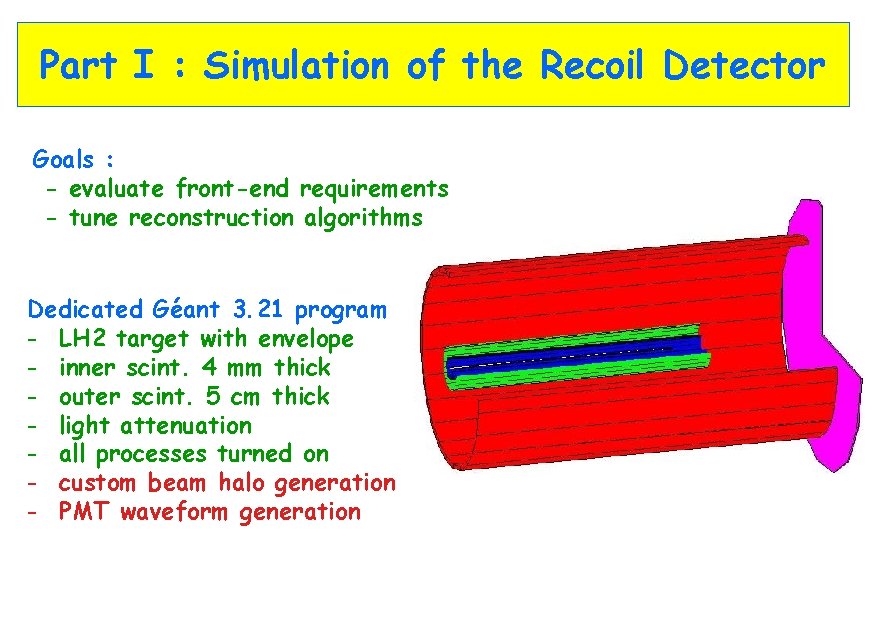 Part I : Simulation of the Recoil Detector

Goals :
- evaluate front-end requirements
- tune reconstruction algorithms

Dedicated Géant 3.21 program
- LH2 target with envelope
- inner scint. 4 mm thick
- outer scint. 5 cm thick
- light attenuation
- all processes turned on
- custom beam halo generation
- PMT waveform generation